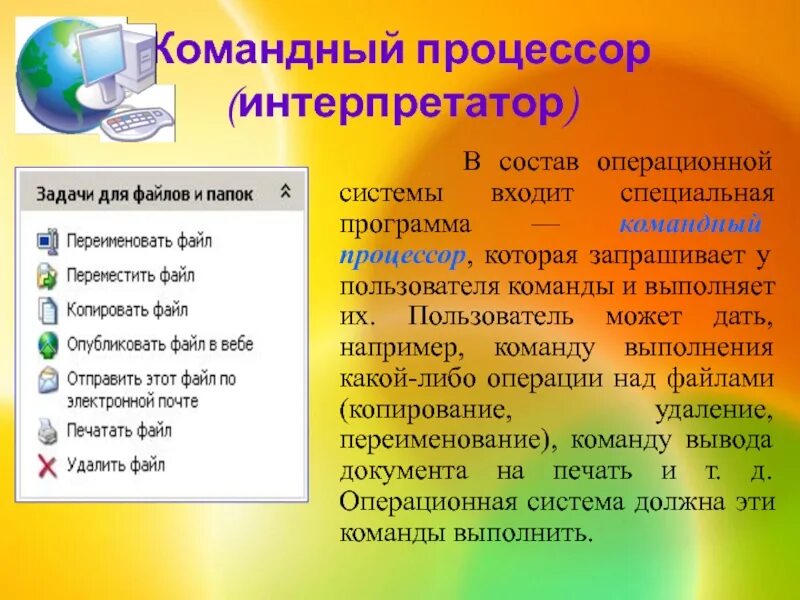 Командный процессор (интерпретатор)

Задачи для файлов и папок

Переименовать файл
Переместить файл
Копировать файл
Опубликовать файл в вебе
Отправить этот файл по электронной почте
Печатать файл
Удалить файл

В состав операционной системы входит специальная программа — командный процессор, которая запрашивает у пользователя команды и выполняет их. Пользователь может дать, например, команду выполнения какой-либо операции над файлами (копирование, удаление, переименование), команду вывода документа на печать и т. д. Операционная система должна эти команды выполнить.